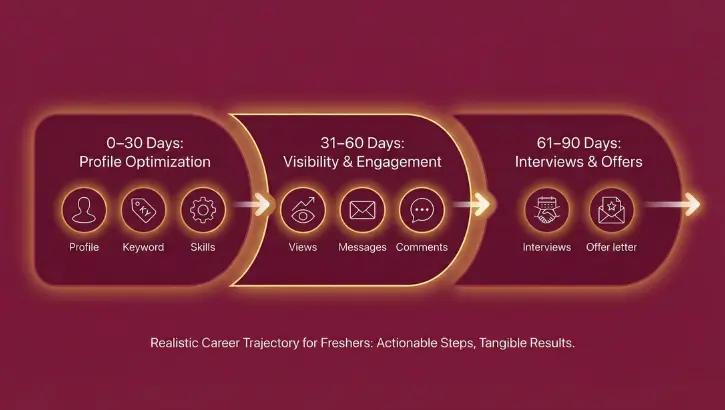 0–30 Days:
Profile Optimization

Profile Keyword Skills

31–60 Days:
Visibility & Engagement

Views Messages Comments

61–90 Days:
Interviews & Offers

Interviews Offer letter

Realistic Career Trajectory for Freshers: Actionable Steps, Tangible Results.